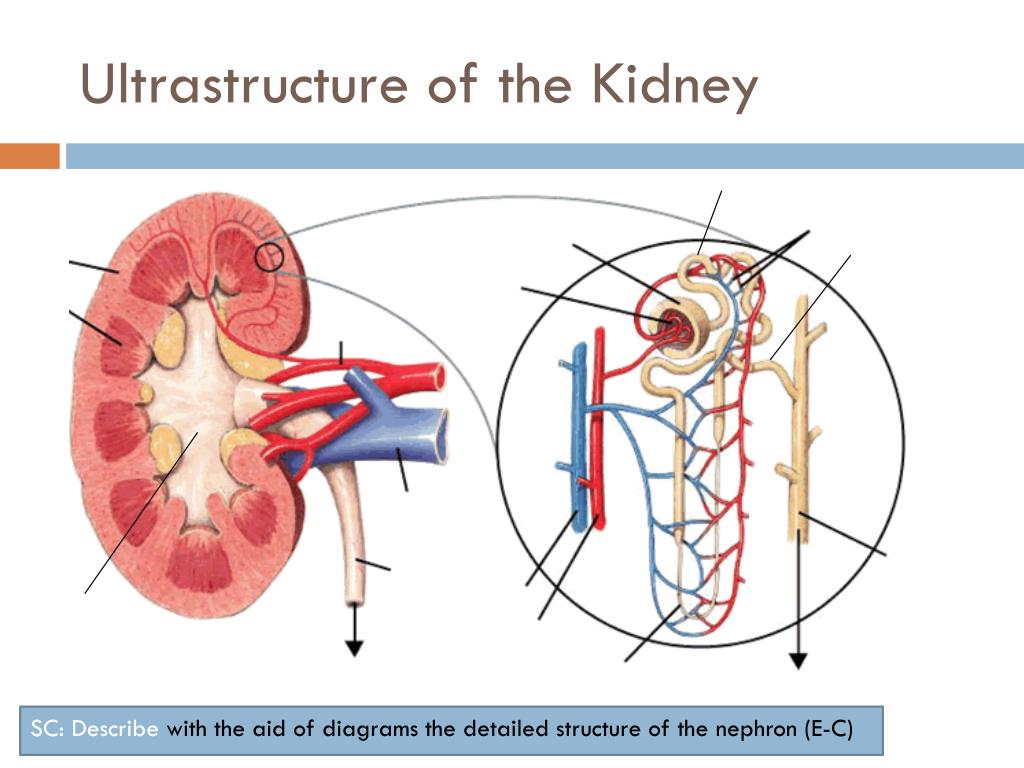 Ultrastructure of the Kidney

SC: Describe with the aid of diagrams the detailed structure of the nephron (E-C)